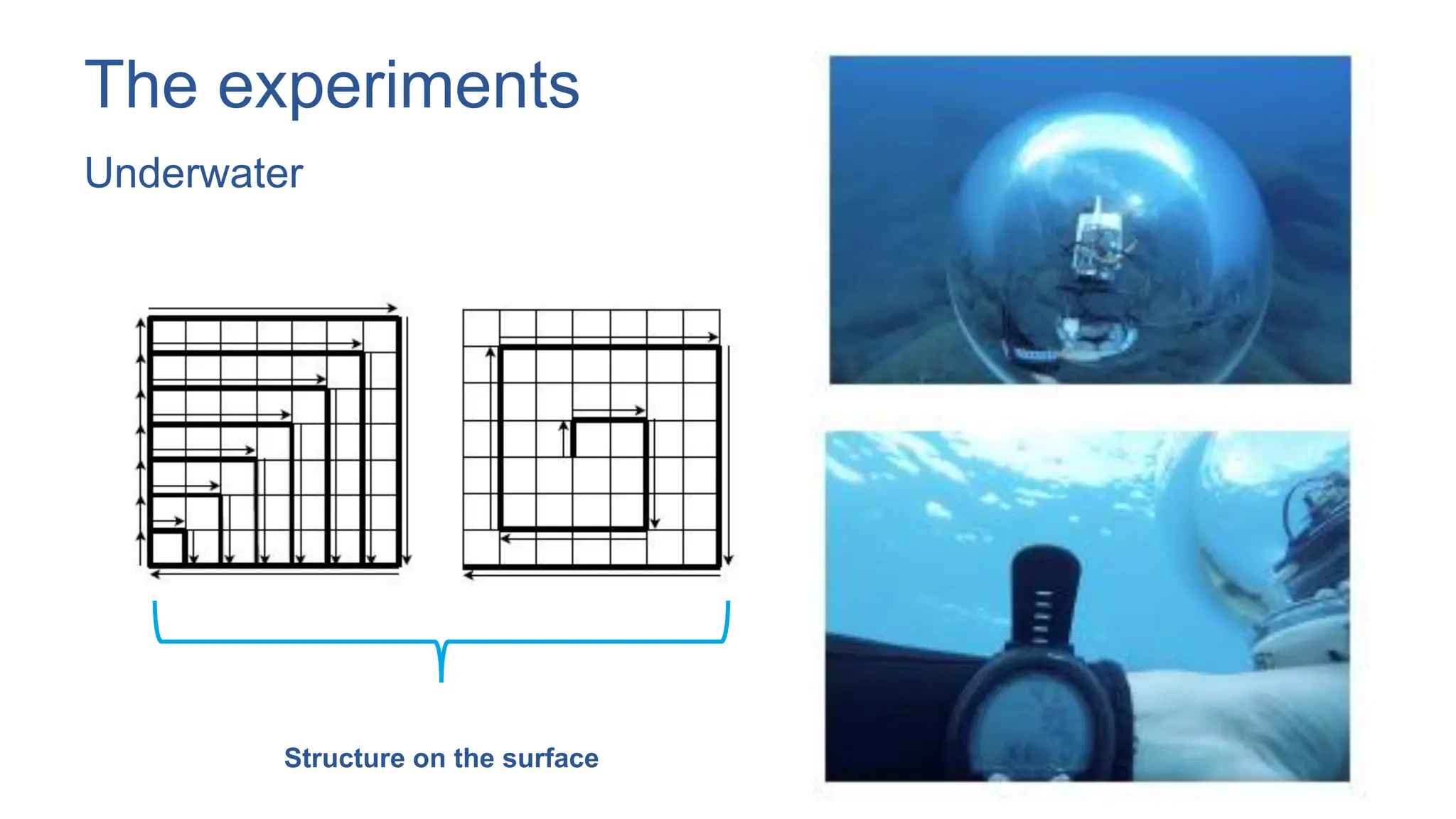 The experiments

Underwater

Structure on the surface